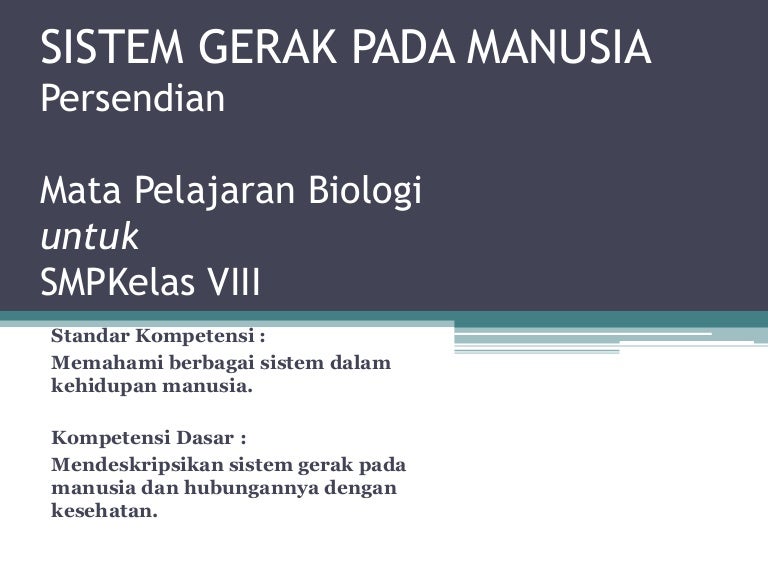 SISTEM GERAK PADA MANUSIA
Persendian

Mata Pelajaran Biologi
untuk
SMPKelas VIII

Standar Kompetensi :
Memahami berbagai sistem dalam kehidupan manusia.

Kompetensi Dasar :
Mendeskripsikan sistem gerak pada manusia dan hubungannya dengan kesehatan.